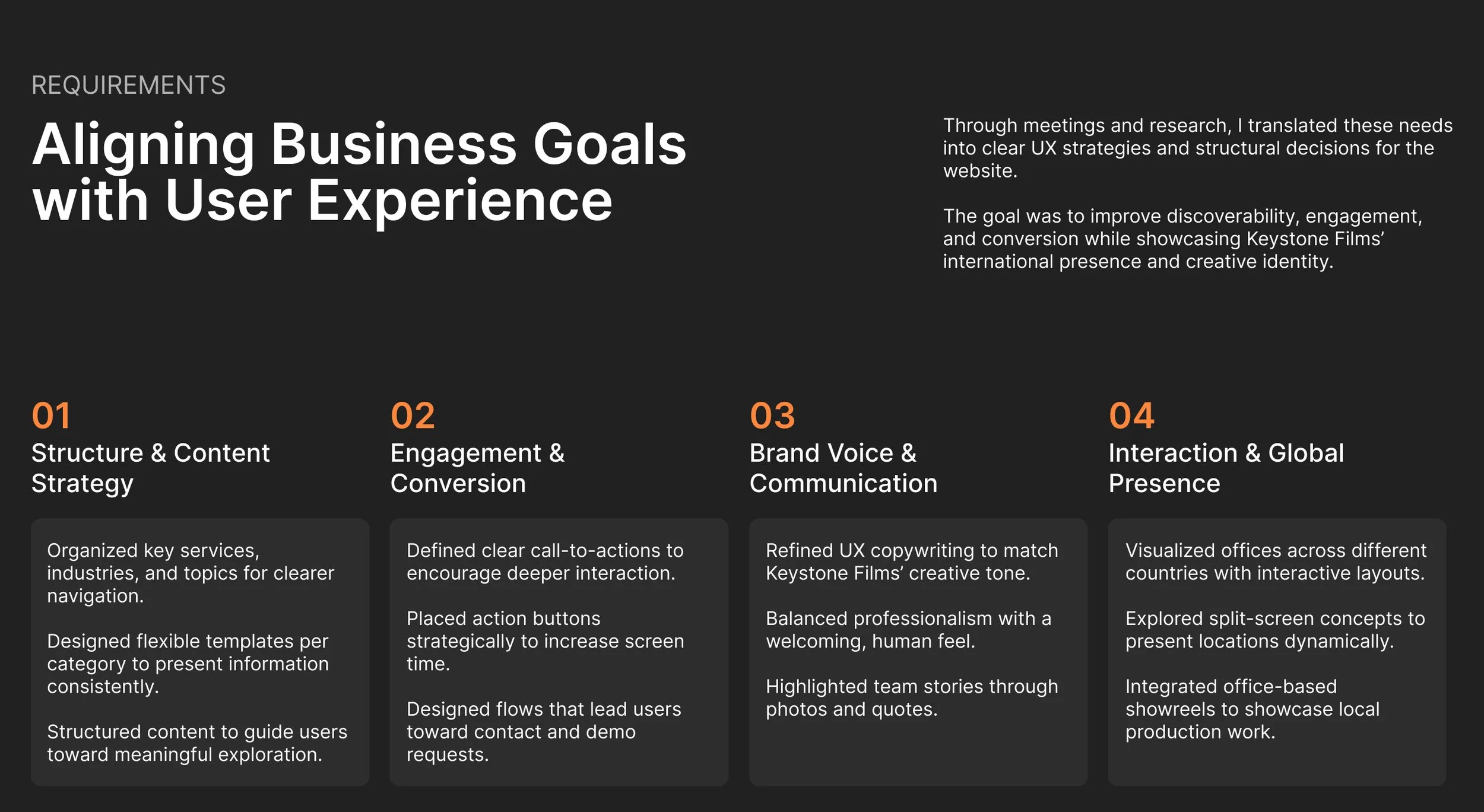 REQUIREMENTS

Aligning Business Goals with User Experience

Through meetings and research, I translated these needs into clear UX strategies and structural decisions for the website.

The goal was to improve discoverability, engagement, and conversion while showcasing Keystone Films' international presence and creative identity.

01
Structure & Content Strategy

Organized key services, industries, and topics for clearer navigation.

Designed flexible templates per category to present information consistently.

Structured content to guide users toward meaningful exploration.

02
Engagement & Conversion

Defined clear call-to-actions to encourage deeper interaction.

Placed action buttons strategically to increase screen time.

Designed flows that lead users toward contact and demo requests.

03
Brand Voice & Communication

Refined UX copywriting to match Keystone Films' creative tone.

Balanced professionalism with a welcoming, human feel.

Highlighted team stories through photos and quotes.

04
Interaction & Global Presence

Visualized offices across different countries with interactive layouts.

Explored split-screen concepts to present locations dynamically.

Integrated office-based showreels to showcase local production work.